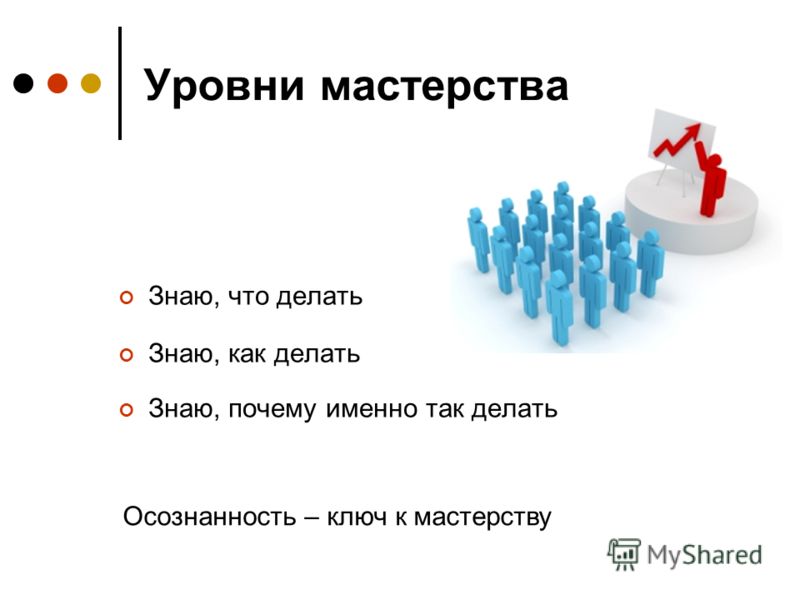 Уровни мастерства

Знаю, что делать

Знаю, как делать

Знаю, почему именно так делать

Осознанность – ключ к мастерству

MyShared